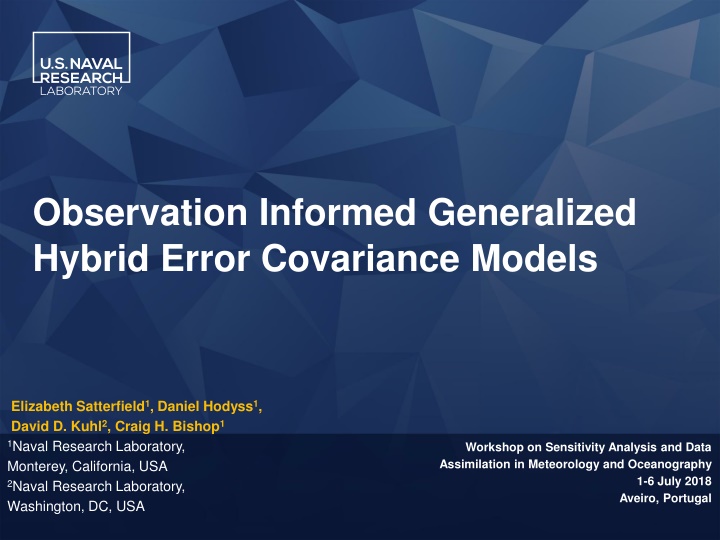 U.S. NAVAL RESEARCH LABORATORY

Observation Informed Generalized Hybrid Error Covariance Models

Elizabeth Satterfield$^1$, Daniel Hodyss$^1$, David D. Kuhl$^2$, Craig H. Bishop$^1$

$^1$Naval Research Laboratory, Monterey, California, USA
$^2$Naval Research Laboratory, Washington, DC, USA

Workshop on Sensitivity Analysis and Data Assimilation in Meteorology and Oceanography
1-6 July 2018
Aveiro, Portugal